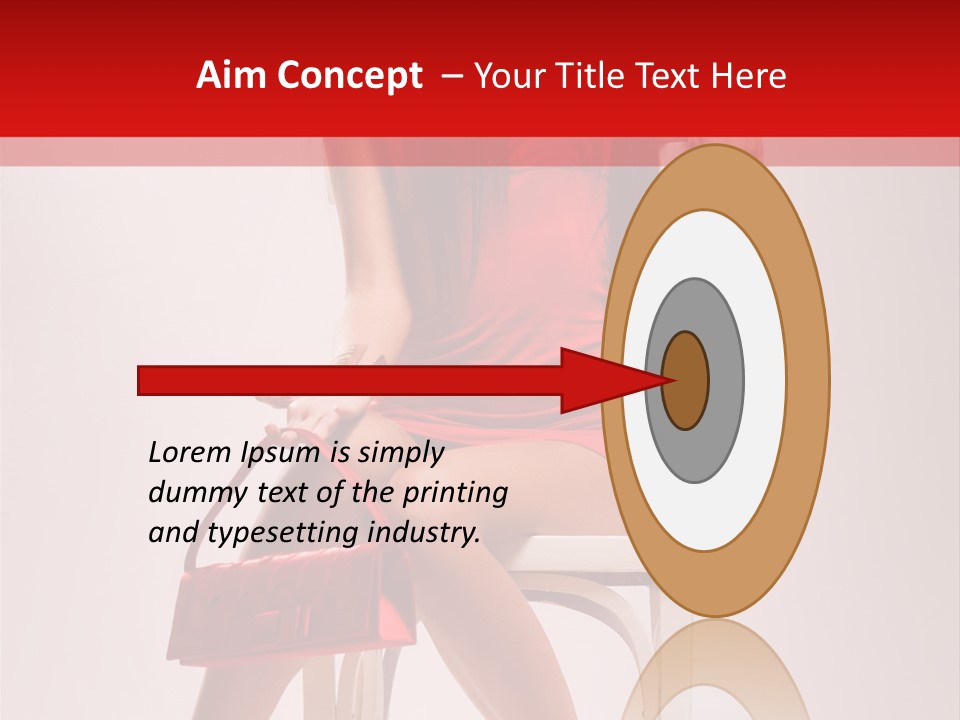 Aim Concept – Your Title Text Here

Lorem Ipsum is simply dummy text of the printing and typesetting industry.